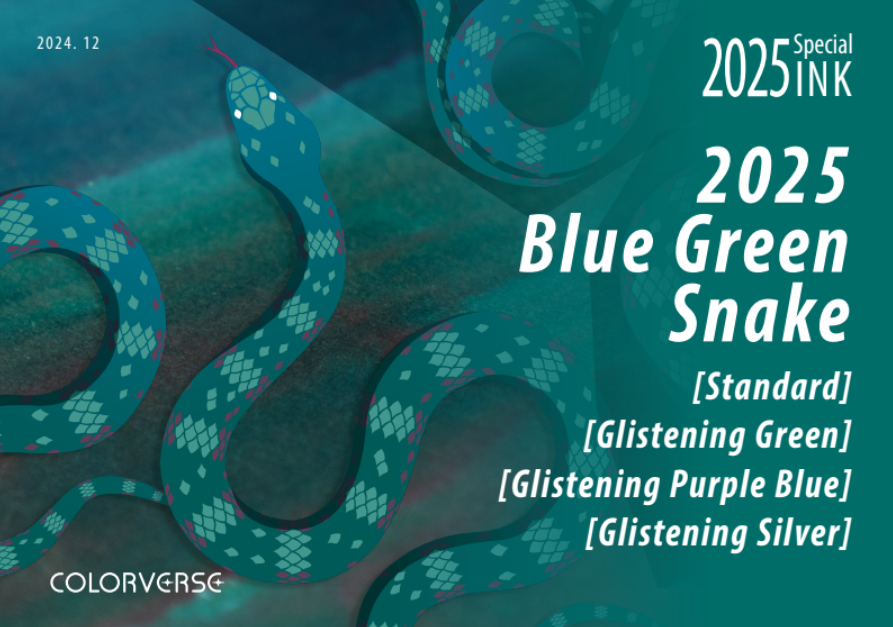 2024. 12

2025 Special INK

2025 Blue Green Snake

[Standard]
[Glistening Green]
[Glistening Purple Blue]
[Glistening Silver]

COLORVERSE